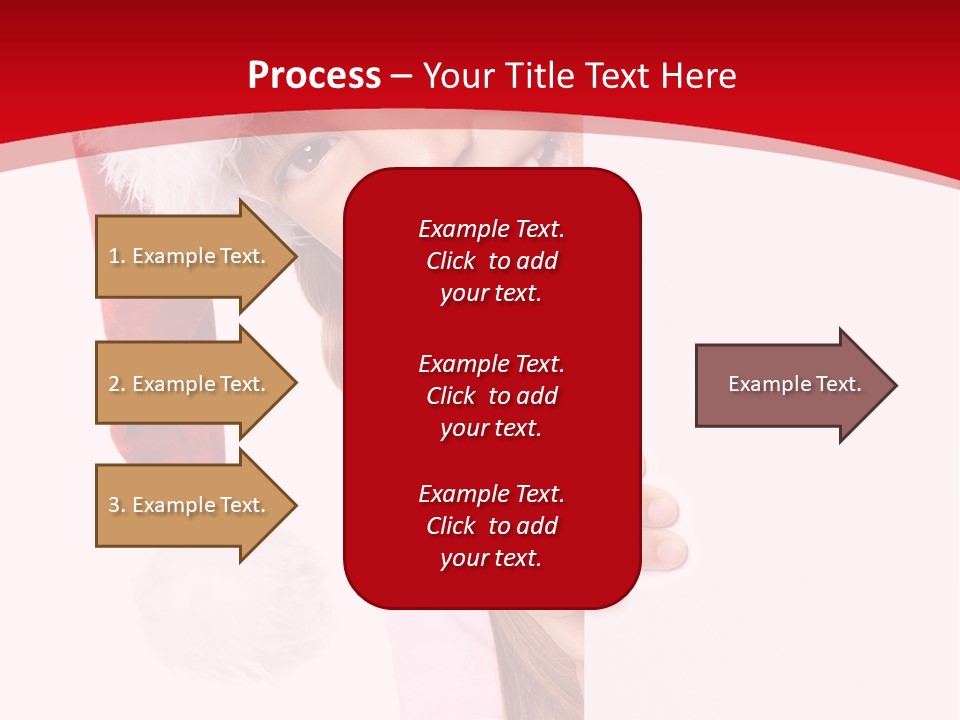 Process – Your Title Text Here

1. Example Text.

2. Example Text.

3. Example Text.

Example Text. Click to add your text.

Example Text. Click to add your text.

Example Text. Click to add your text.

Example Text.